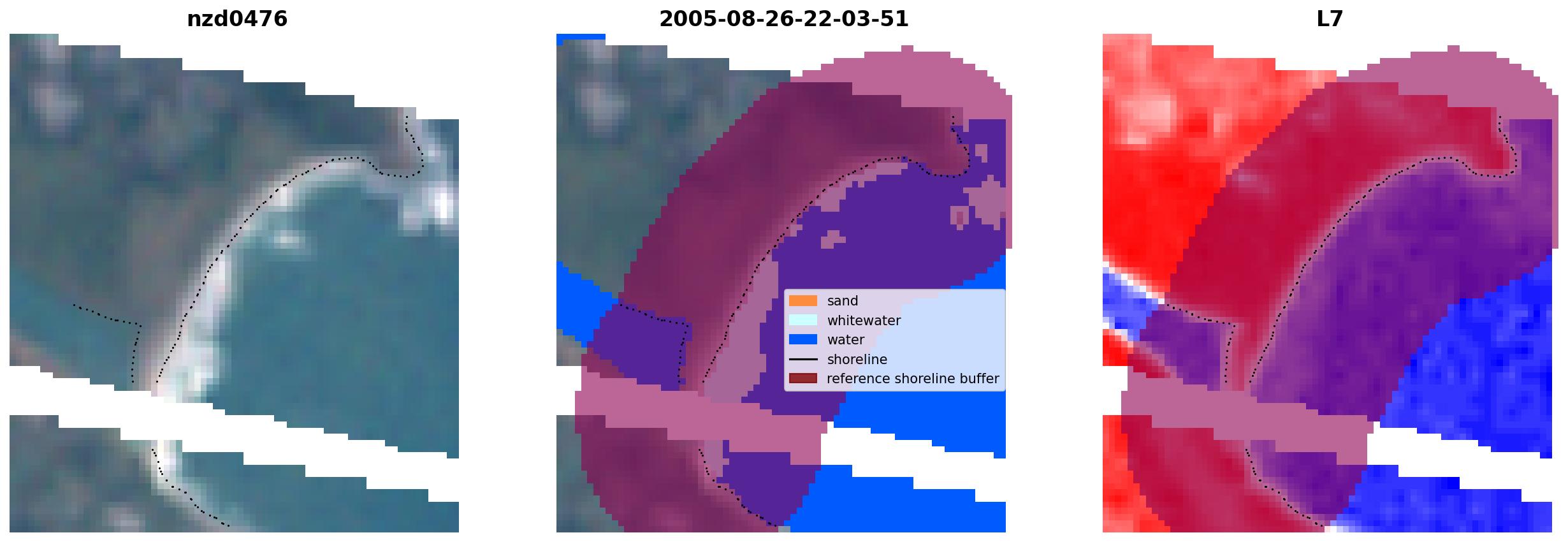 nzd0476

2005-08-26-22-03-51

sand
whitewater
water
shoreline
reference shoreline buffer

L7